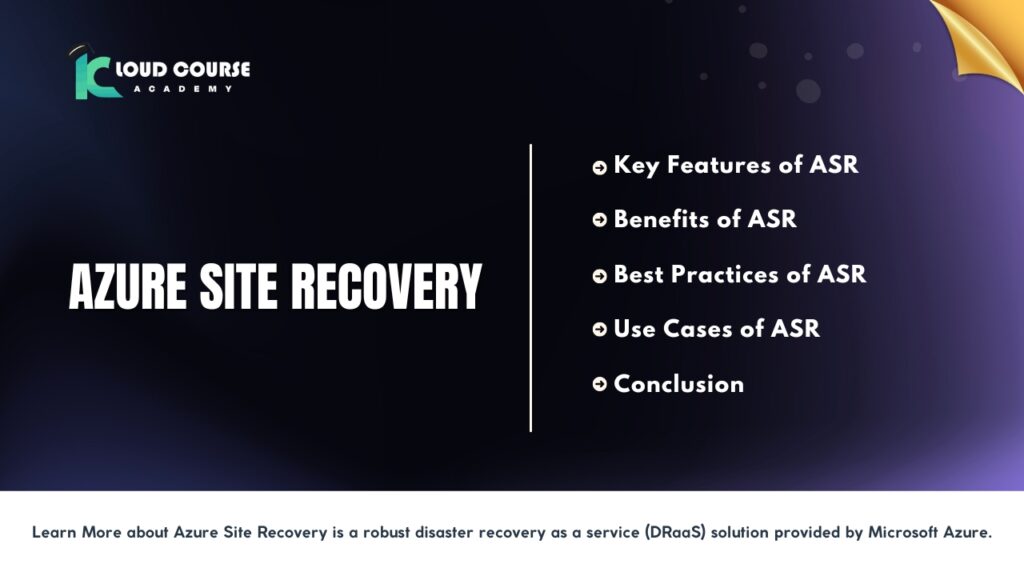 KLOUD COURSE
ACADEMY

AZURE SITE RECOVERY

Key Features of ASR

Benefits of ASR

Best Practices of ASR

Use Cases of ASR

Conclusion

Learn More about Azure Site Recovery is a robust disaster recovery as a service (DRaaS) solution provided by Microsoft Azure.